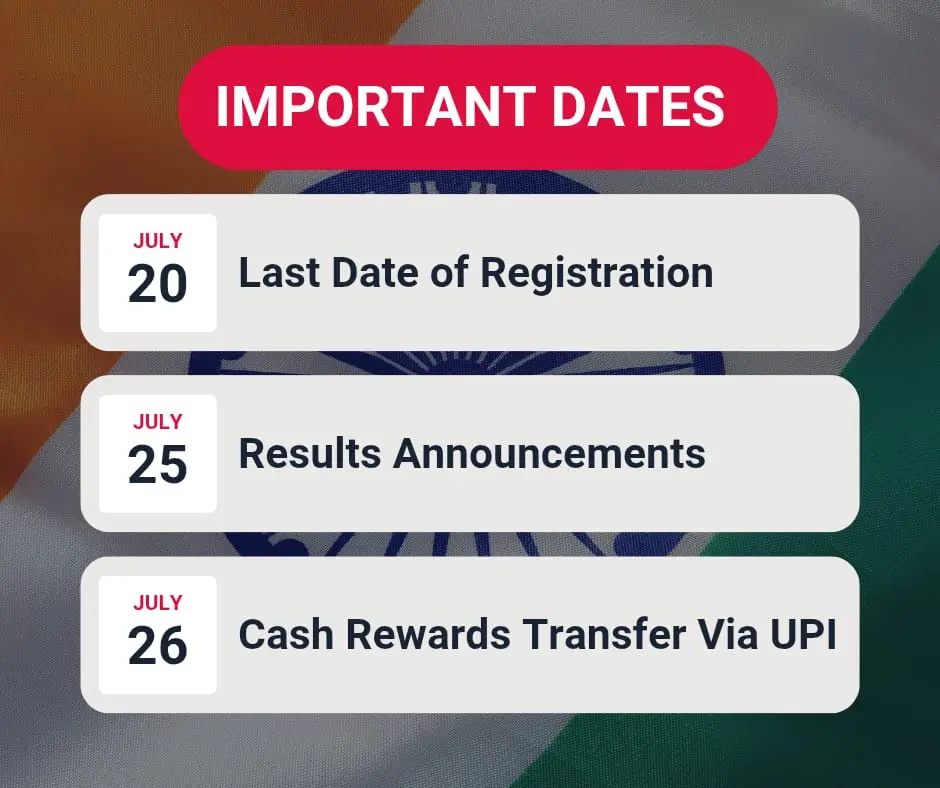 IMPORTANT DATES

JULY
20
Last Date of Registration

JULY
25
Results Announcements

JULY
26
Cash Rewards Transfer Via UPI